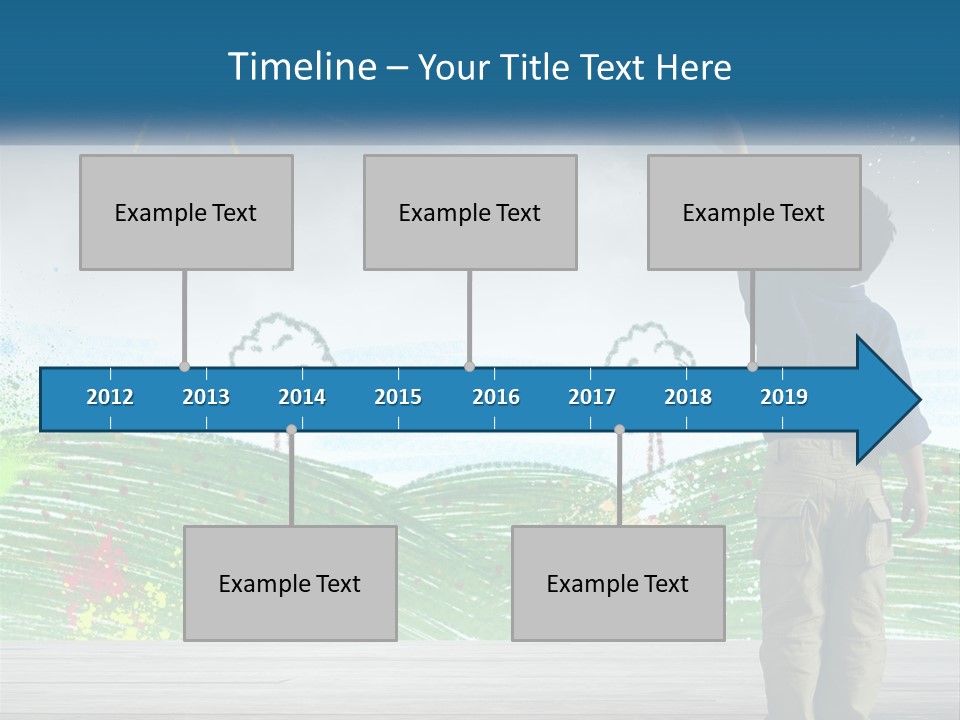 Timeline – Your Title Text Here

Example Text

Example Text

Example Text

2012 2013 2014 2015 2016 2017 2018 2019

Example Text

Example Text